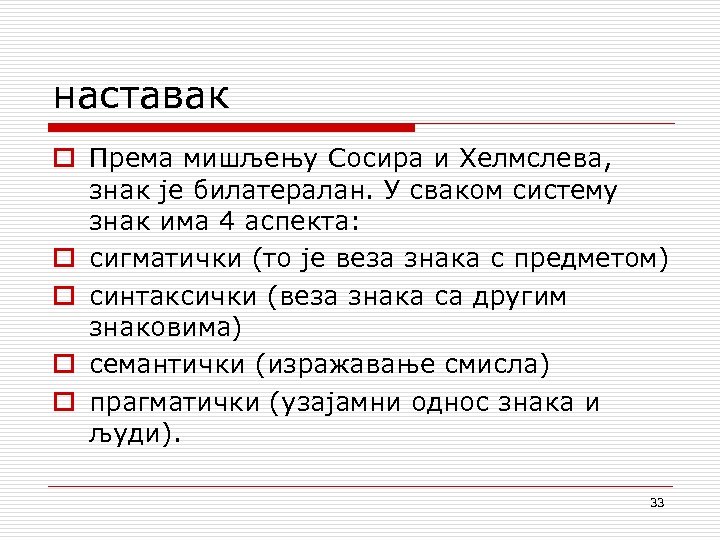 наставак

Према мишљењу Сосира и Хелмслева, знак је билатералан. У сваком систему знак има 4 аспекта:

сигматички (то је веза знака с предметом)

синтаксички (веза знака са другим знаковима)

семантички (изражавање смисла)

прагматички (узајамни однос знака и људи).

33